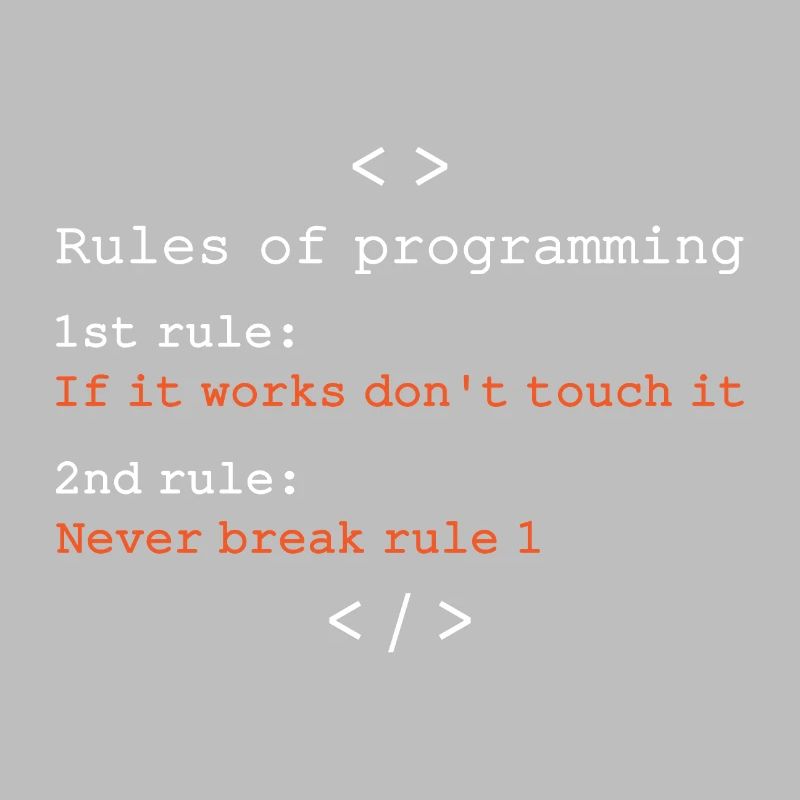 < >

Rules of programming

1st rule:
If it works don't touch it

2nd rule:
Never break rule 1

< / >